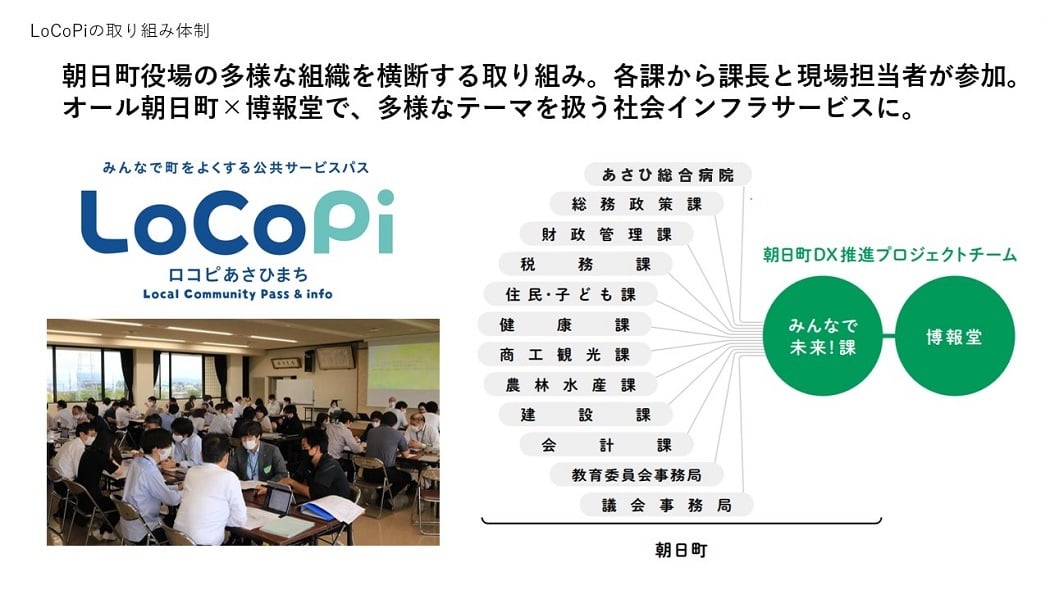 LoCoPiの取り組み体制

朝日町役場の多様な組織を横断する取り組み。各課から課長と現場担当者が参加。
オール朝日町×博報堂で、多様なテーマを扱う社会インフラサービスに。

みんなで町をよくする公共サービスパス
LoCoPi
ロコピあさひまち
Local Community Pass & info

あさひ総合病院
総務政策課
財政管理課
税務課
住民・子ども課
健康課
商工観光課
農林水産課
建設課
会計課
教育委員会事務局
議会事務局

朝日町

朝日町DX推進プロジェクトチーム
みんなで未来!課
博報堂